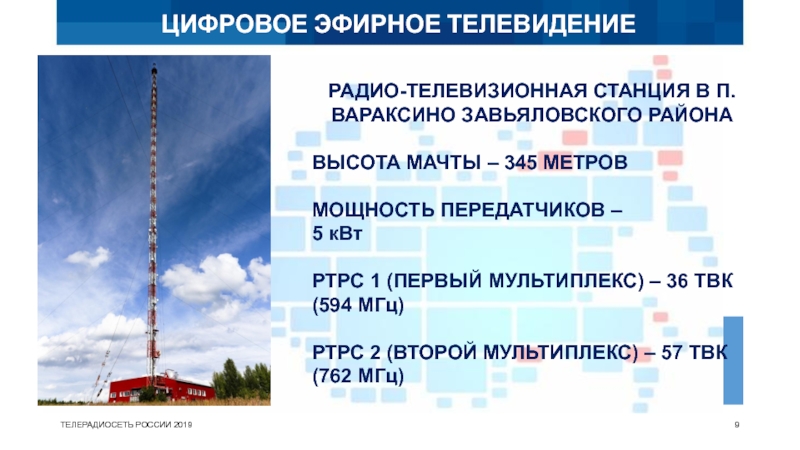 ЦИФРОВОЕ ЭФИРНОЕ ТЕЛЕВИДЕНИЕ

РАДИО-ТЕЛЕВИЗИОННАЯ СТАНЦИЯ В П. ВАРАКСИНО ЗАВЬЯЛОВСКОГО РАЙОНА

ВЫСОТА МАЧТЫ – 345 МЕТРОВ

МОЩНОСТЬ ПЕРЕДАТЧИКОВ – 5 кВт

РТРС 1 (ПЕРВЫЙ МУЛЬТИПЛЕКС) – 36 ТВК (594 МГц)

РТРС 2 (ВТОРОЙ МУЛЬТИПЛЕКС) – 57 ТВК (762 МГц)

ТЕЛЕРАДИОСЕТЬ РОССИИ 2019

9